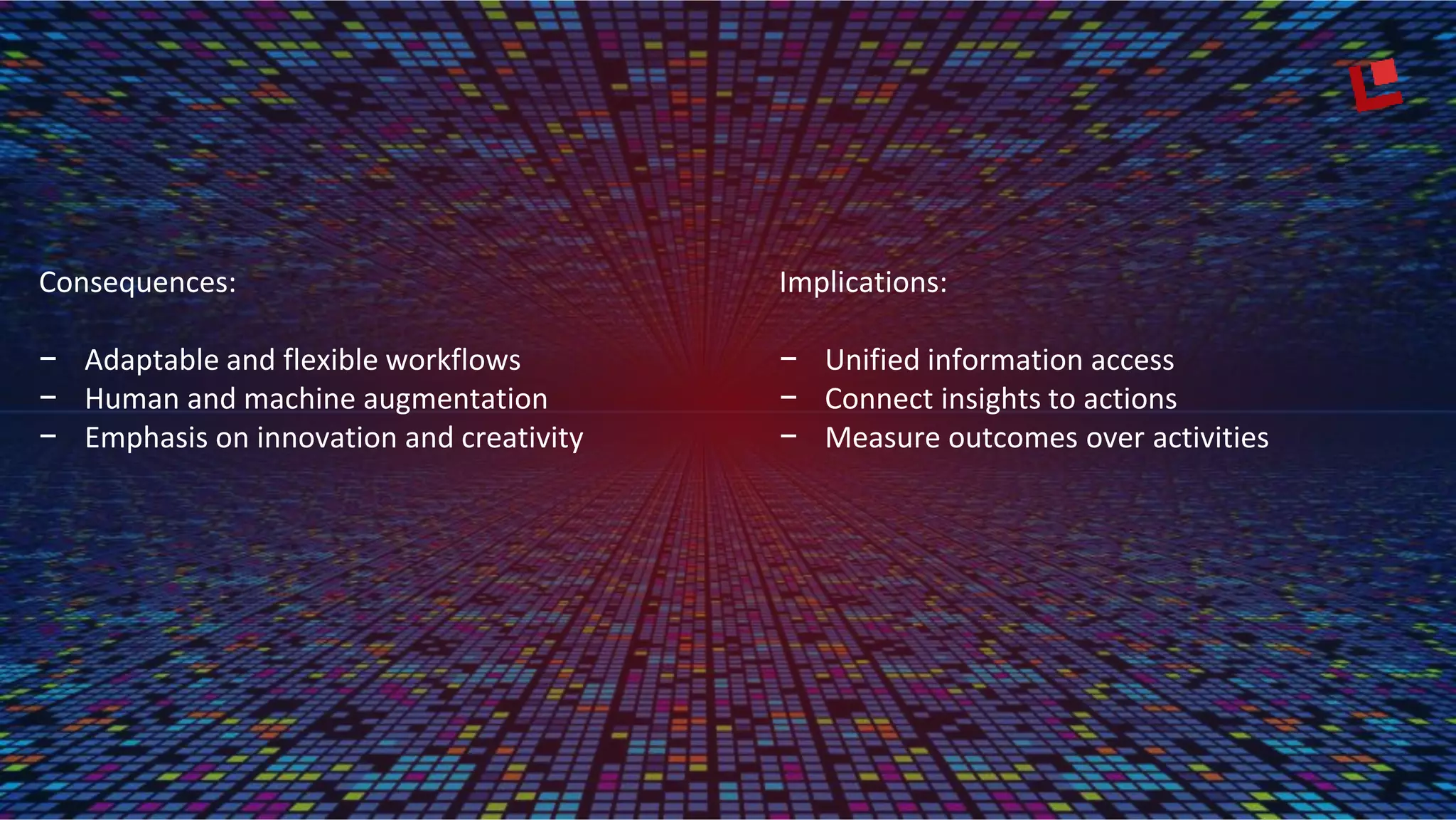 Consequences:

– Adaptable and flexible workflows
– Human and machine augmentation
– Emphasis on innovation and creativity

Implications:

– Unified information access
– Connect insights to actions
– Measure outcomes over activities